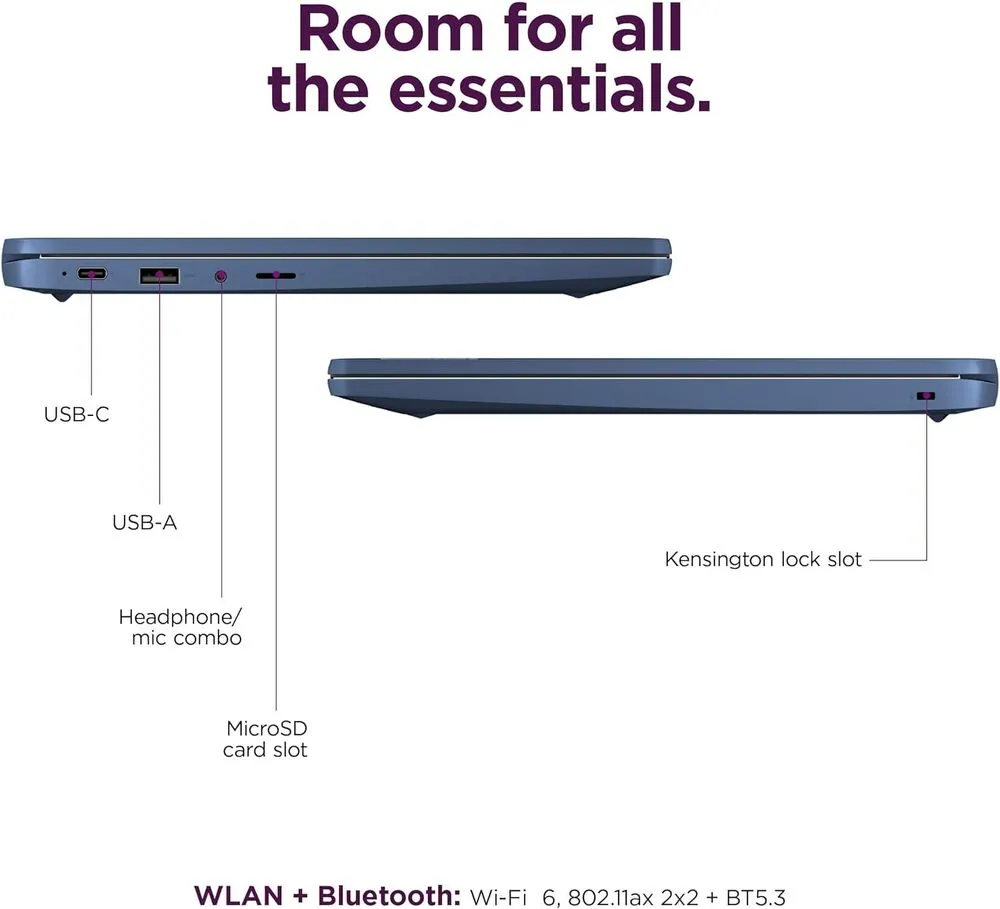 Room for all the essentials.

USB-C

USB-A

Headphone/ mic combo

MicroSD card slot

Kensington lock slot

WLAN + Bluetooth: Wi-Fi 6, 802.11ax 2x2 + BT5.3